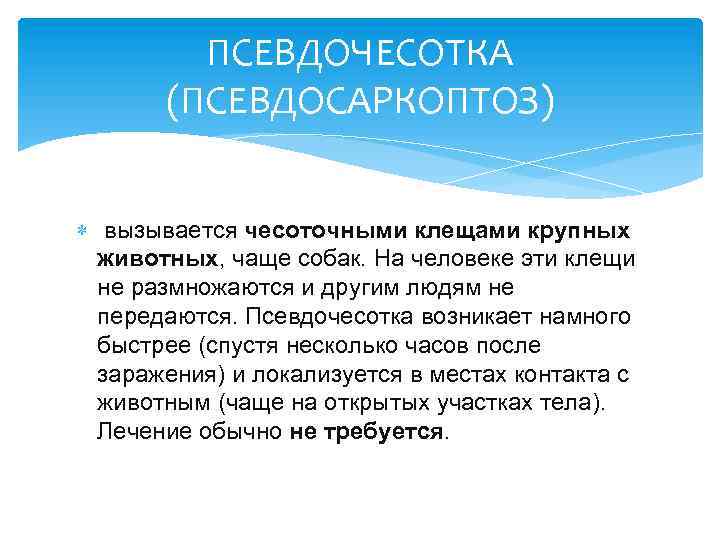 ПСЕВДОЧЕСОТКА (ПСЕВДОСАРКОПТОЗ)

вызывается чесоточными клещами крупных животных, чаще собак. На человеке эти клещи не размножаются и другим людям не передаются. Псевдочесотка возникает намного быстрее (спустя несколько часов после заражения) и локализуется в местах контакта с животным (чаще на открытых участках тела). Лечение обычно не требуется.